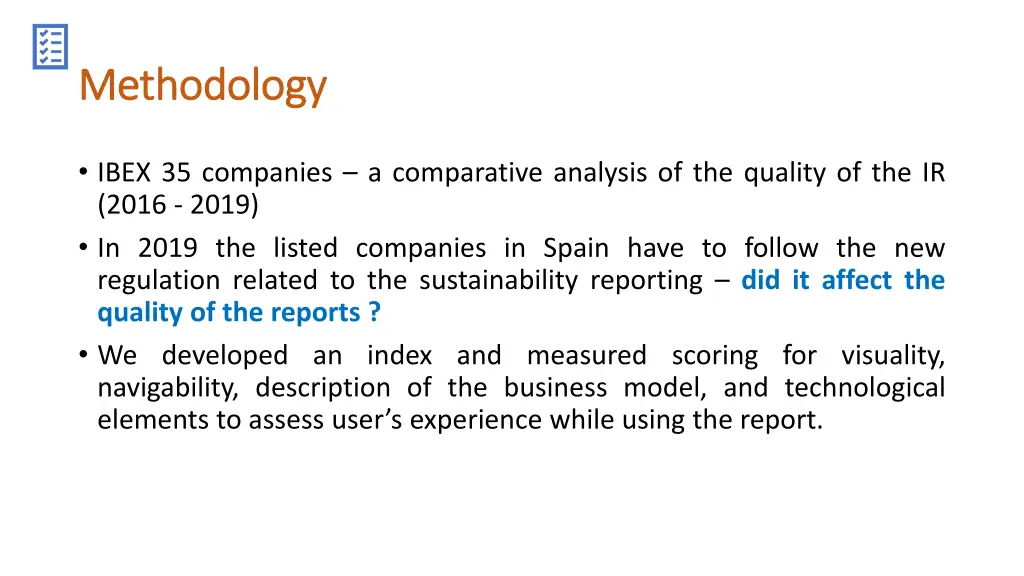 Methodology

• IBEX 35 companies – a comparative analysis of the quality of the IR (2016 - 2019)

• In 2019 the listed companies in Spain have to follow the new regulation related to the sustainability reporting – did it affect the quality of the reports ?

• We developed an index and measured scoring for visuality, navigability, description of the business model, and technological elements to assess user's experience while using the report.